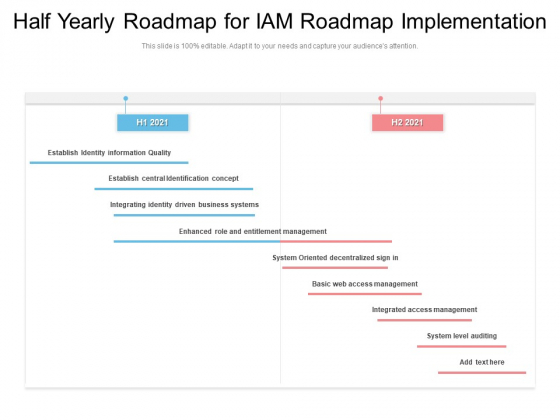 Half Yearly Roadmap for IAM Roadmap Implementation

This slide is 100% editable. Adapt it to your needs and capture your audience's attention.

H1 2021

H2 2021

Establish Identity information Quality

Establish central Identification concept

Integrating identity driven business systems

Enhanced role and entitlement management

System Oriented decentralized sign in

Basic web access management

Integrated access management

System level auditing

Add text here